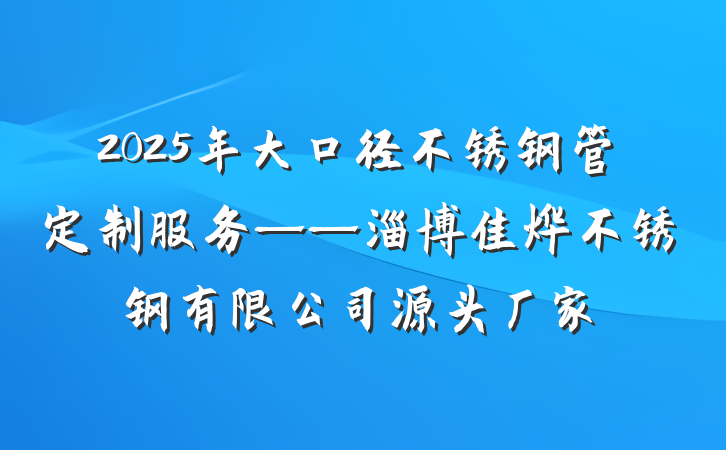 2025年大口径不锈钢管定制服务——淄博佳烨不锈钢有限公司源头厂家